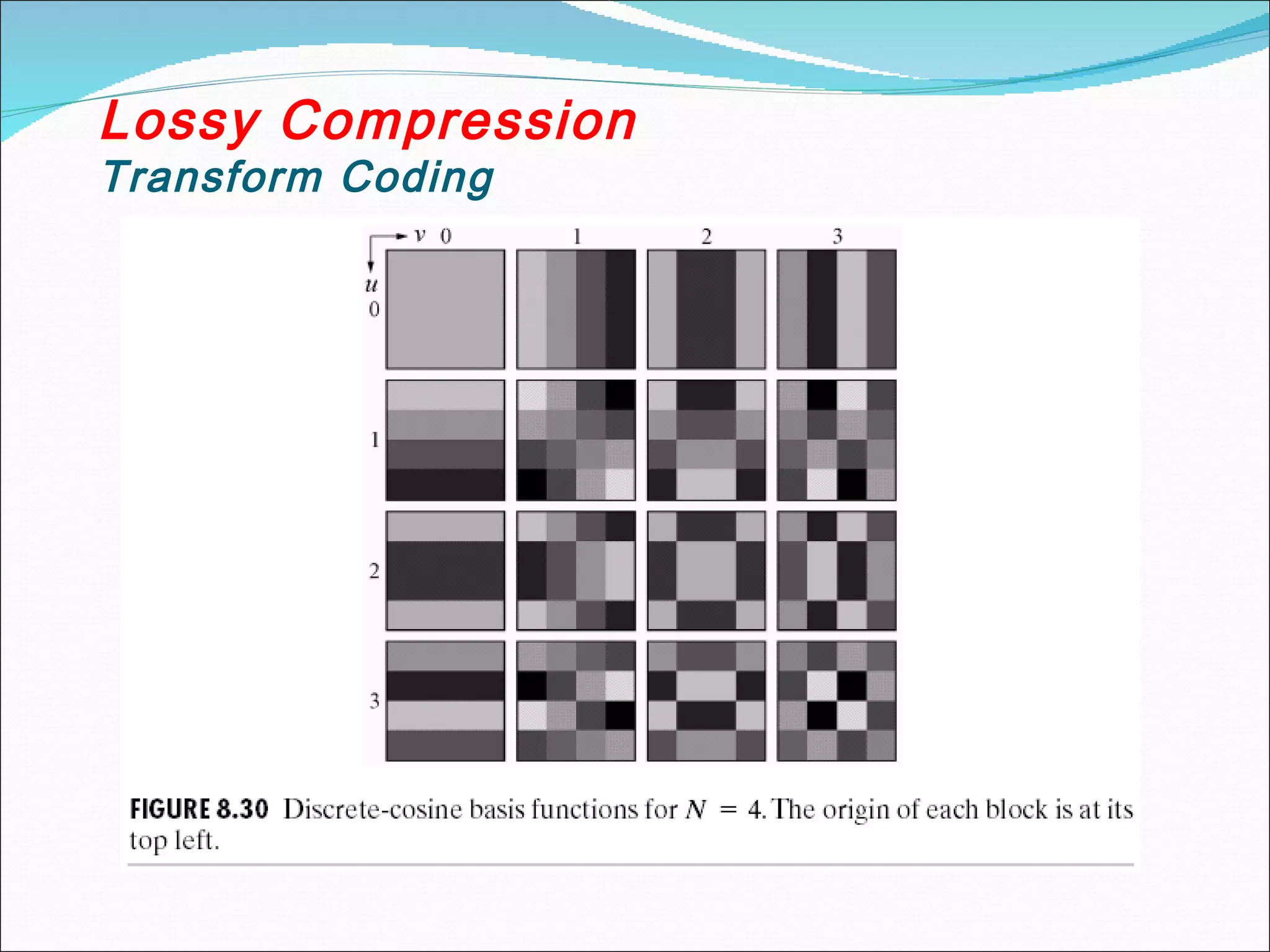 Lossy Compression
Transform Coding

$v$ 0 1 2 3
$u$
0
1
2
3

FIGURE 8.30 Discrete-cosine basis functions for $N = 4$. The origin of each block is at its top left.